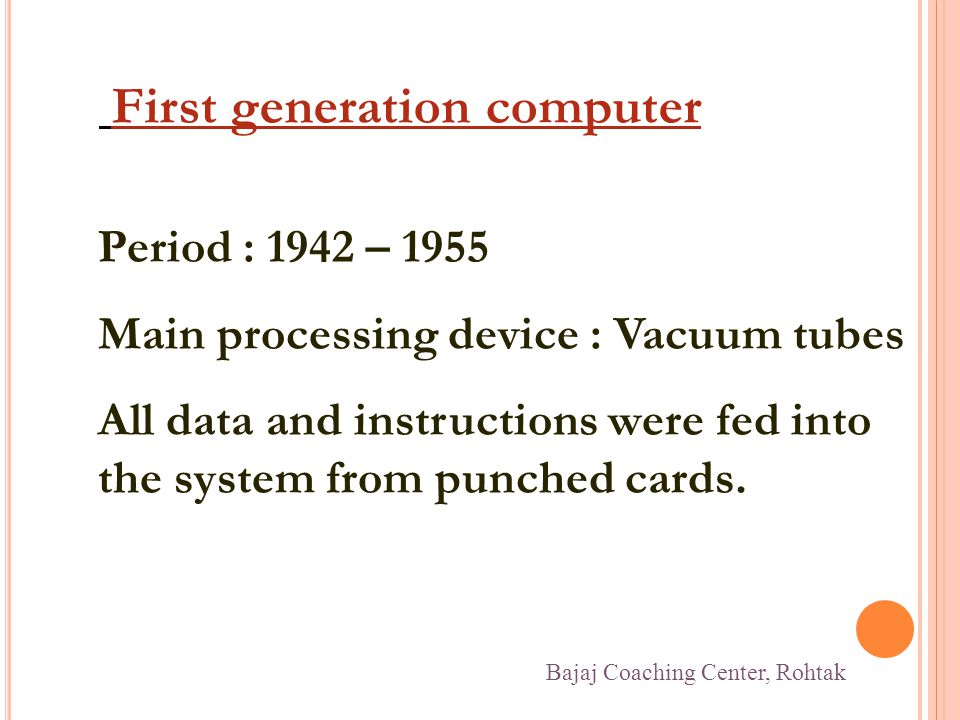 First generation computer

Period : 1942 – 1955

Main processing device : Vacuum tubes

All data and instructions were fed into the system from punched cards.

Bajaj Coaching Center, Rohtak